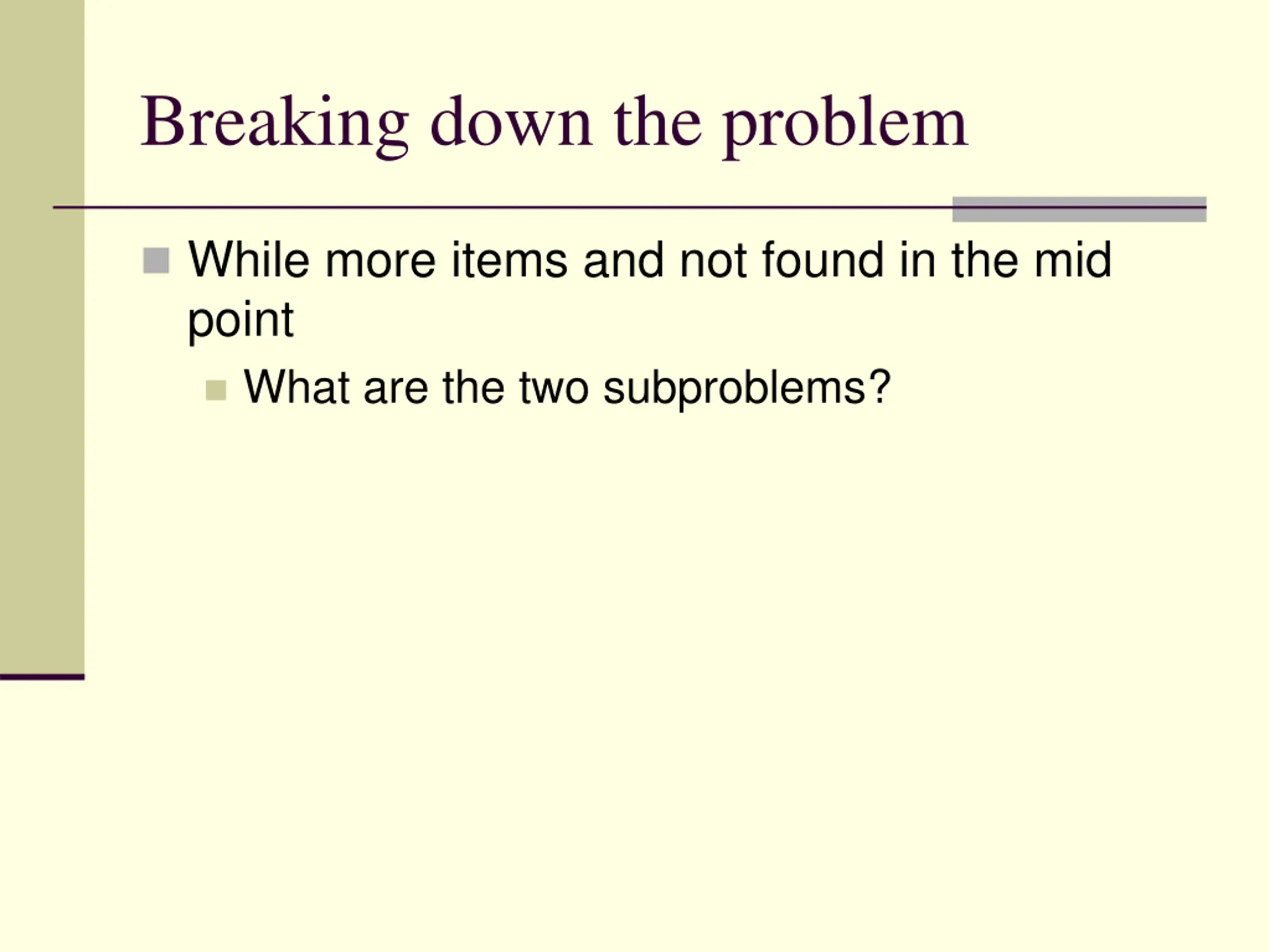 Breaking down the problem

While more items and not found in the mid point

What are the two subproblems?